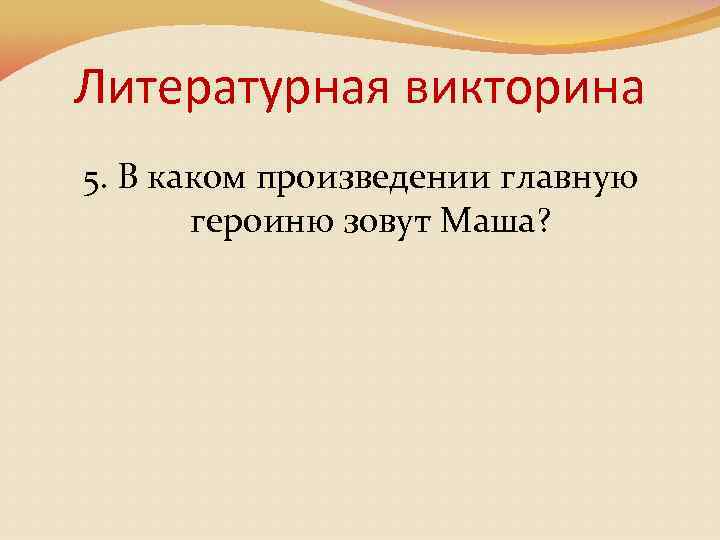 Литературная викторина

5. В каком произведении главную героиню зовут Маша?